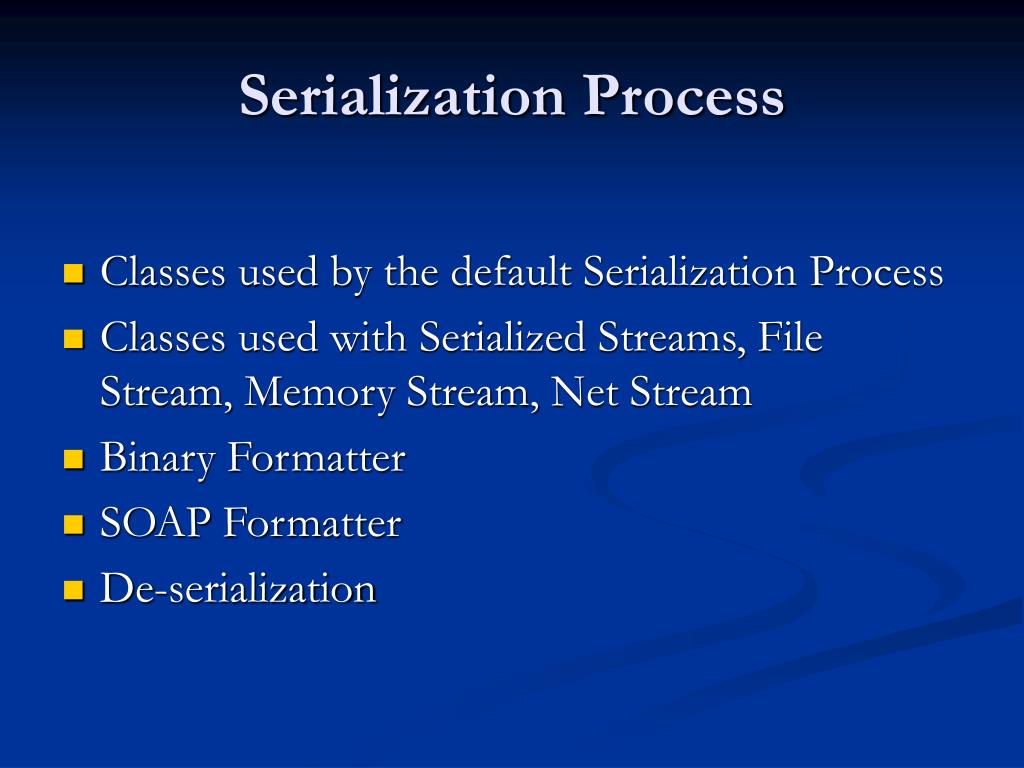 Serialization Process

- Classes used by the default Serialization Process
- Classes used with Serialized Streams, File Stream, Memory Stream, Net Stream
- Binary Formatter
- SOAP Formatter
- De-serialization